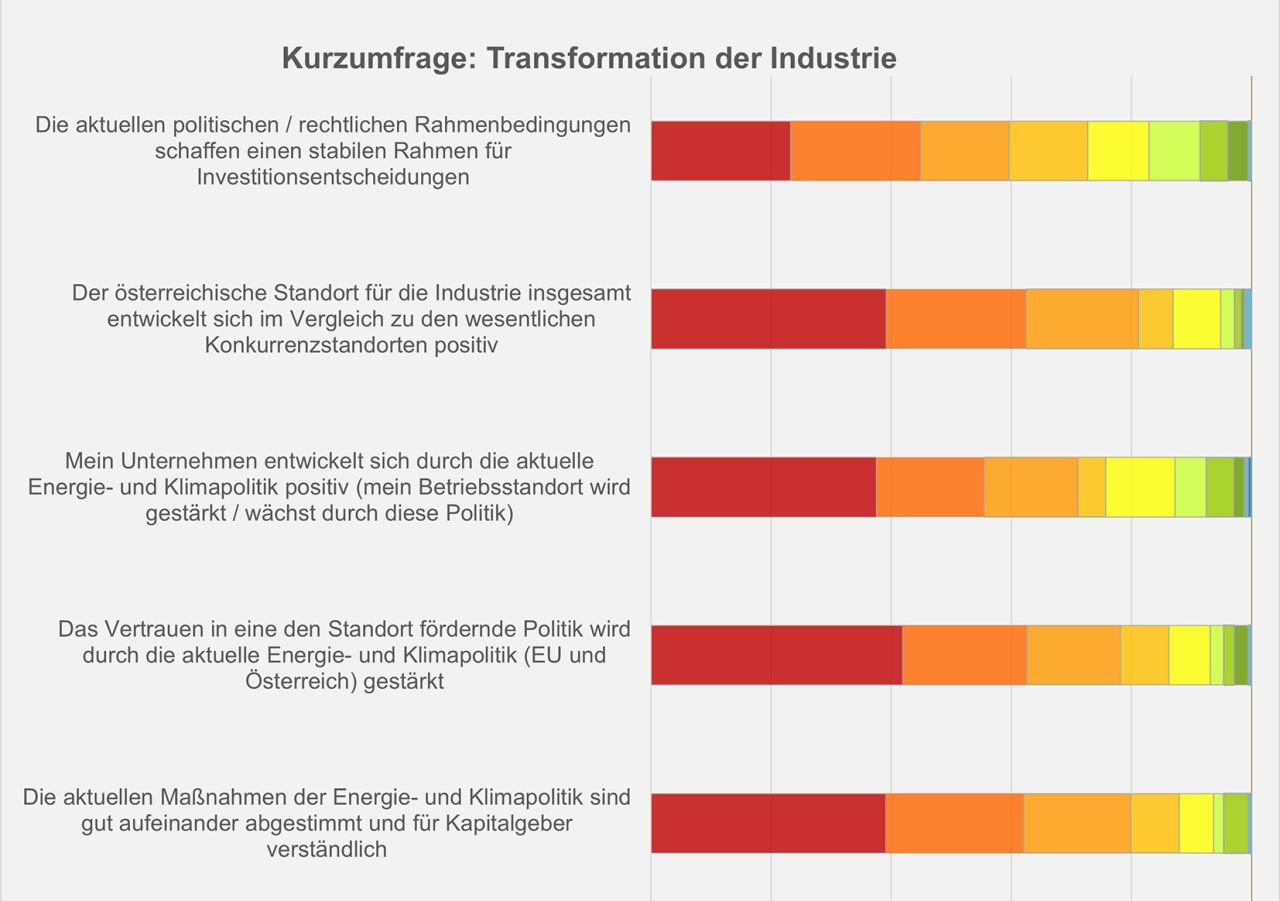 Kurzumfrage: Transformation der Industrie

Die aktuellen politischen / rechtlichen Rahmenbedingungen schaffen einen stabilen Rahmen für Investitionsentscheidungen

Der österreichische Standort für die Industrie insgesamt entwickelt sich im Vergleich zu den wesentlichen Konkurrenzstandorten positiv

Mein Unternehmen entwickelt sich durch die aktuelle Energie- und Klimapolitik positiv (mein Betriebsstandort wird gestärkt / wächst durch diese Politik)

Das Vertrauen in eine den Standort fördernde Politik wird durch die aktuelle Energie- und Klimapolitik (EU und Österreich) gestärkt

Die aktuellen Maßnahmen der Energie- und Klimapolitik sind gut aufeinander abgestimmt und für Kapitalgeber verständlich